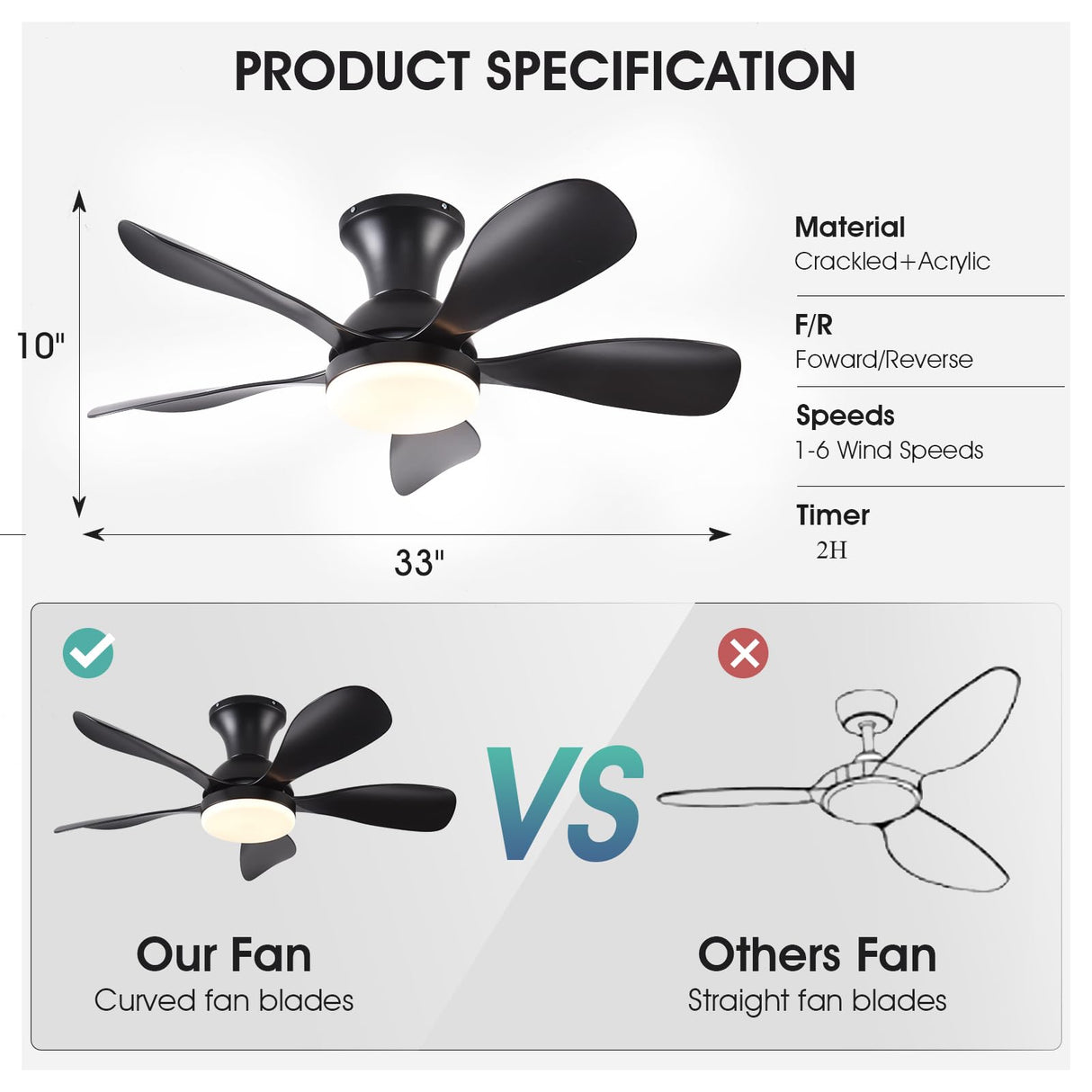 PRODUCT SPECIFICATION

10"

33"

Material
Crackled+Acrylic

F/R
Foward/Reverse

Speeds
1-6 Wind Speeds

Timer
2H

VS

Our Fan
Curved fan blades

Others Fan
Straight fan blades